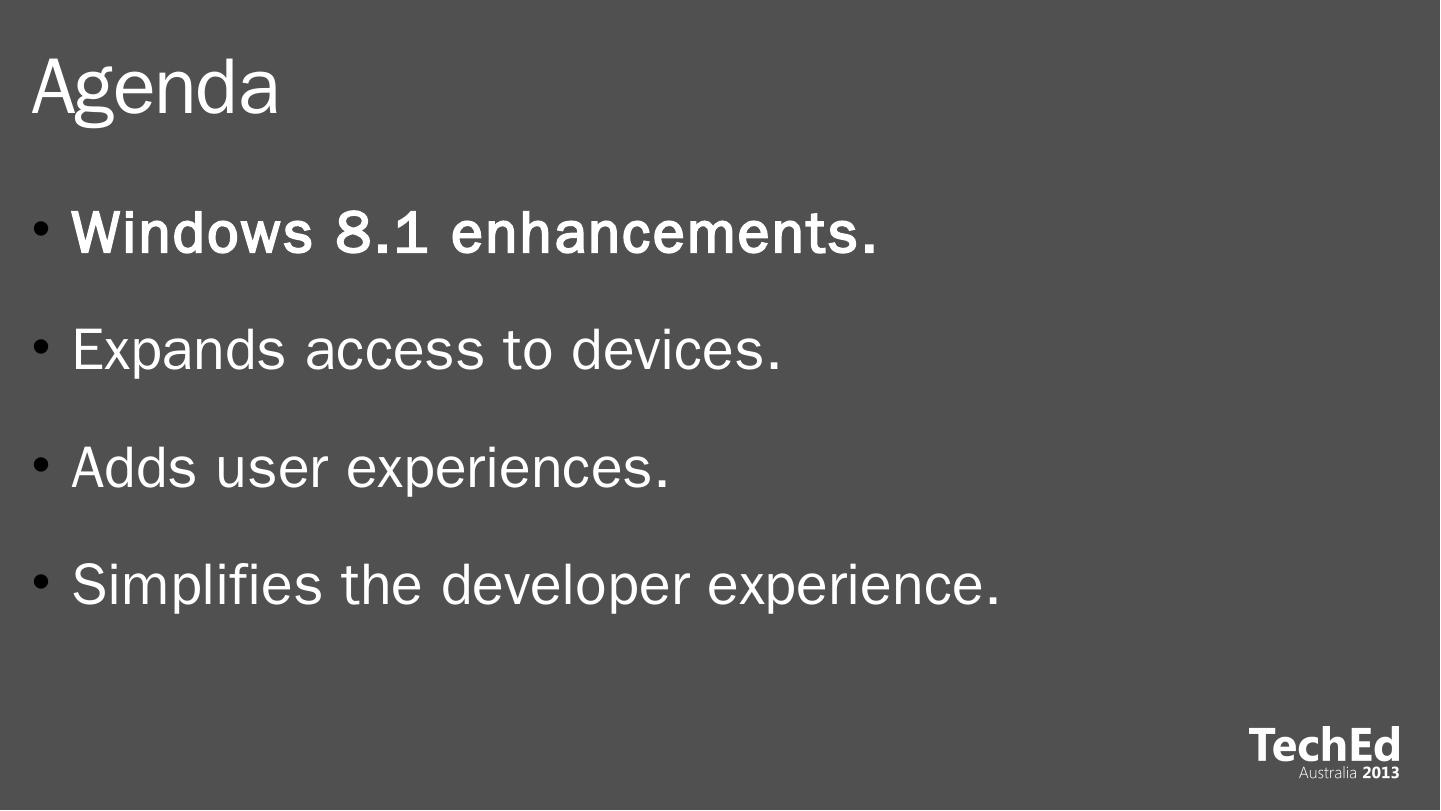 Agenda

• Windows 8.1 enhancements.

• Expands access to devices.

• Adds user experiences.

• Simplifies the developer experience.

TechEd
Australia 2013